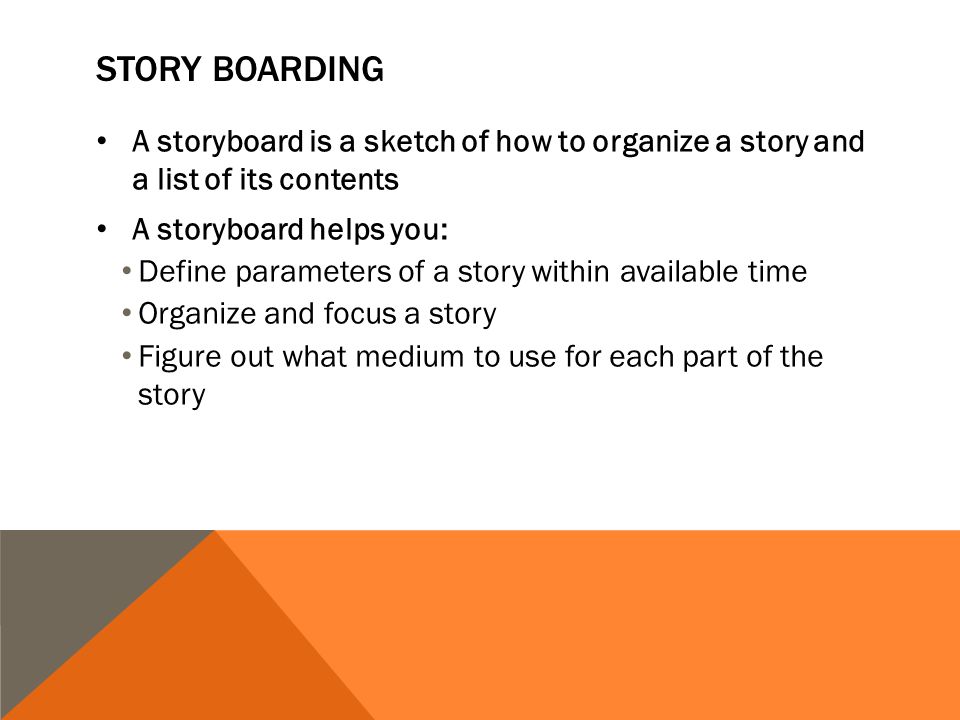 STORY BOARDING

• A storyboard is a sketch of how to organize a story and a list of its contents

• A storyboard helps you:
  • Define parameters of a story within available time
  • Organize and focus a story
  • Figure out what medium to use for each part of the story